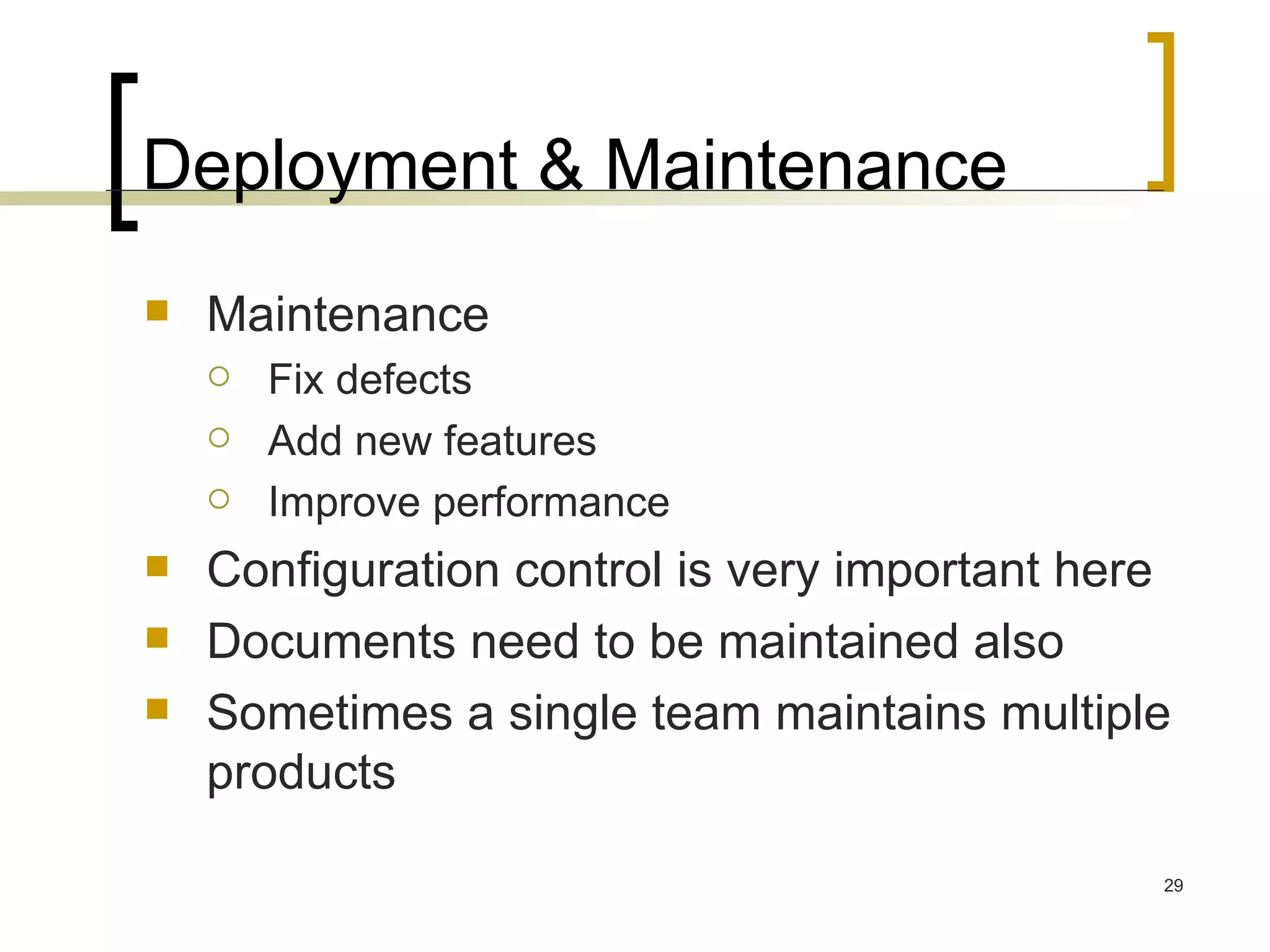 Deployment & Maintenance

- Maintenance
  - Fix defects
  - Add new features
  - Improve performance
- Configuration control is very important here
- Documents need to be maintained also
- Sometimes a single team maintains multiple products

29